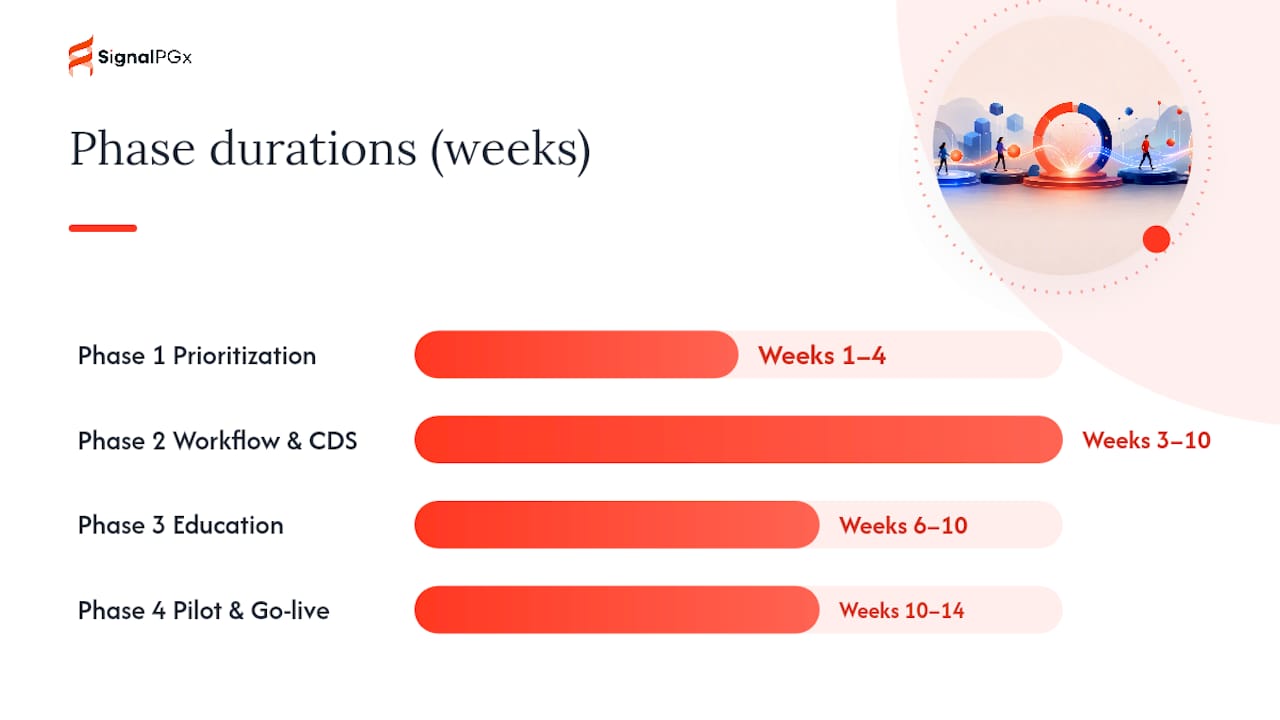 SignalPGx

Phase durations (weeks)

Phase 1 Prioritization
Weeks 1–4

Phase 2 Workflow & CDS
Weeks 3–10

Phase 3 Education
Weeks 6–10

Phase 4 Pilot & Go-live
Weeks 10–14